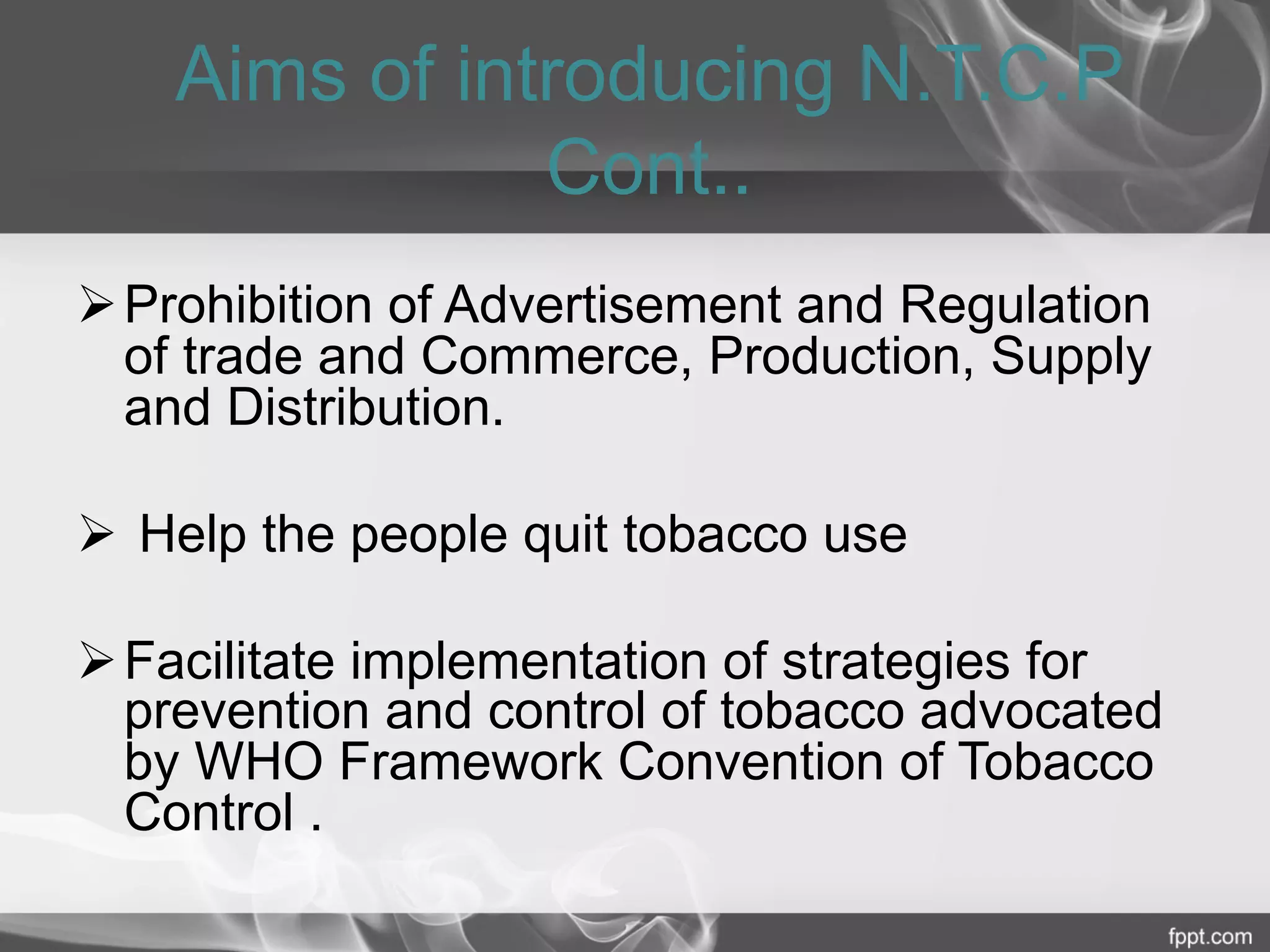 Aims of introducing N.T.C.P Cont..

➢ Prohibition of Advertisement and Regulation of trade and Commerce, Production, Supply and Distribution.

➢ Help the people quit tobacco use

➢ Facilitate implementation of strategies for prevention and control of tobacco advocated by WHO Framework Convention of Tobacco Control .

fppt.com